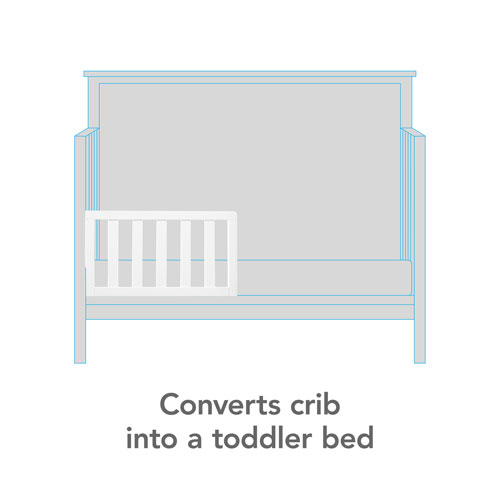 Converts crib into a toddler bed